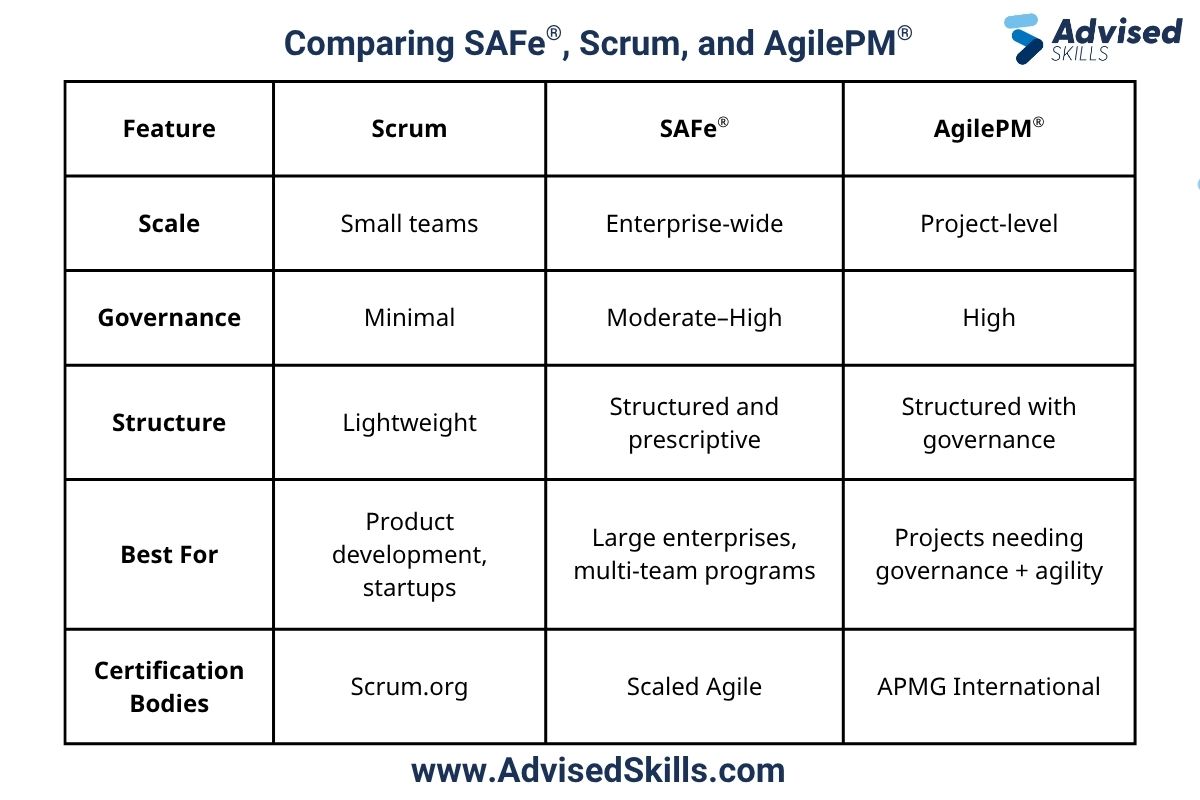 Comparing SAFe®, Scrum, and AgilePM®

Advised SKILLS

| Feature | Scrum | SAFe® | AgilePM® |
|---|---|---|---|
| Scale | Small teams | Enterprise-wide | Project-level |
| Governance | Minimal | Moderate–High | High |
| Structure | Lightweight | Structured and prescriptive | Structured with governance |
| Best For | Product development, startups | Large enterprises, multi-team programs | Projects needing governance + agility |
| Certification Bodies | Scrum.org | Scaled Agile | APMG International |

www.AdvisedSkills.com